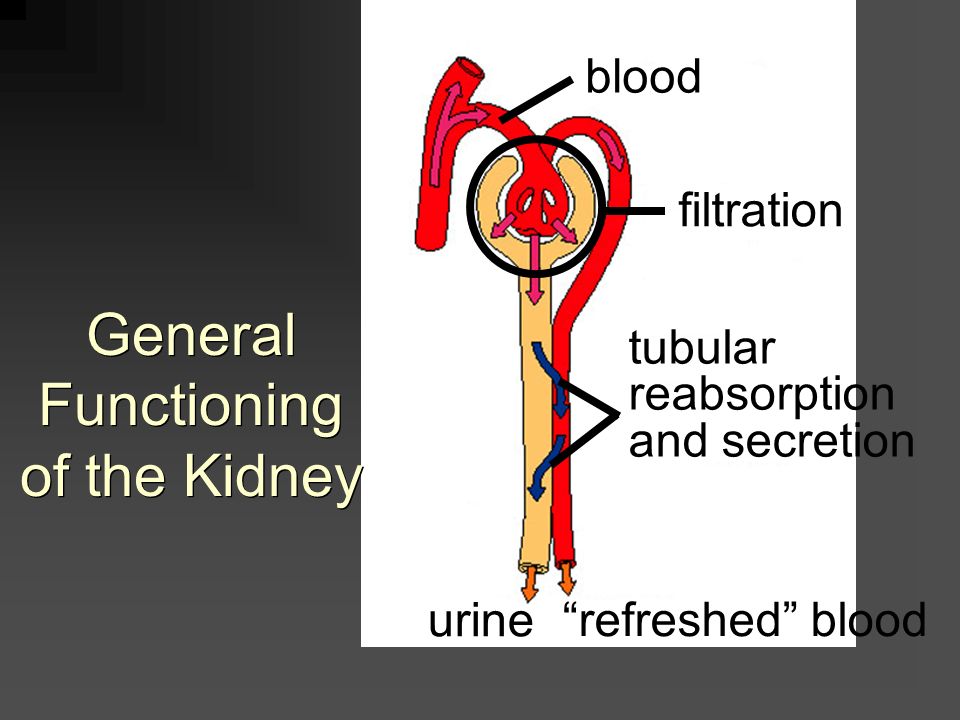 General Functioning of the Kidney

blood

filtration

tubular reabsorption and secretion

urine “refreshed” blood